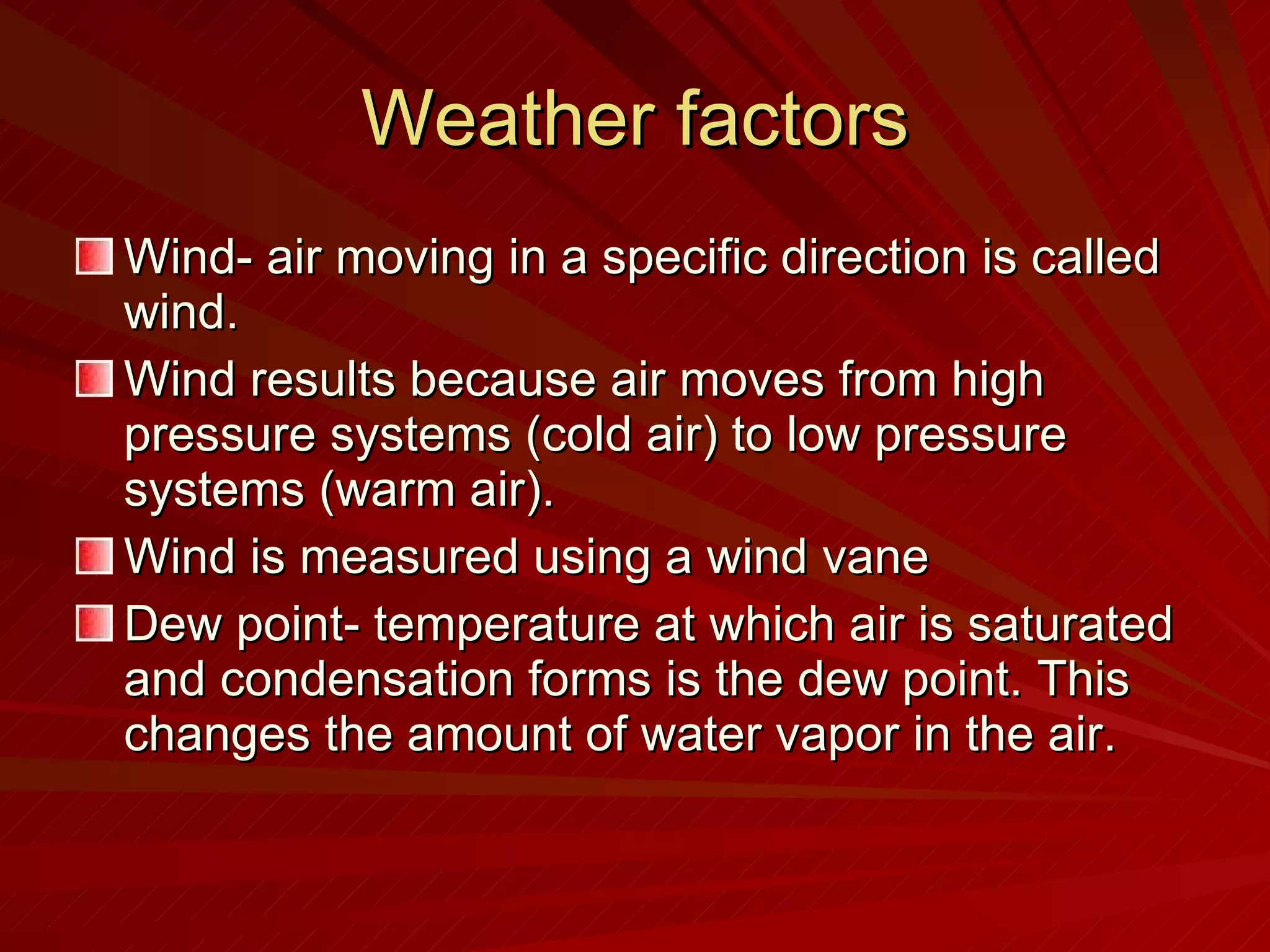 Weather factors

Wind- air moving in a specific direction is called wind.

Wind results because air moves from high pressure systems (cold air) to low pressure systems (warm air).

Wind is measured using a wind vane

Dew point- temperature at which air is saturated and condensation forms is the dew point. This changes the amount of water vapor in the air.